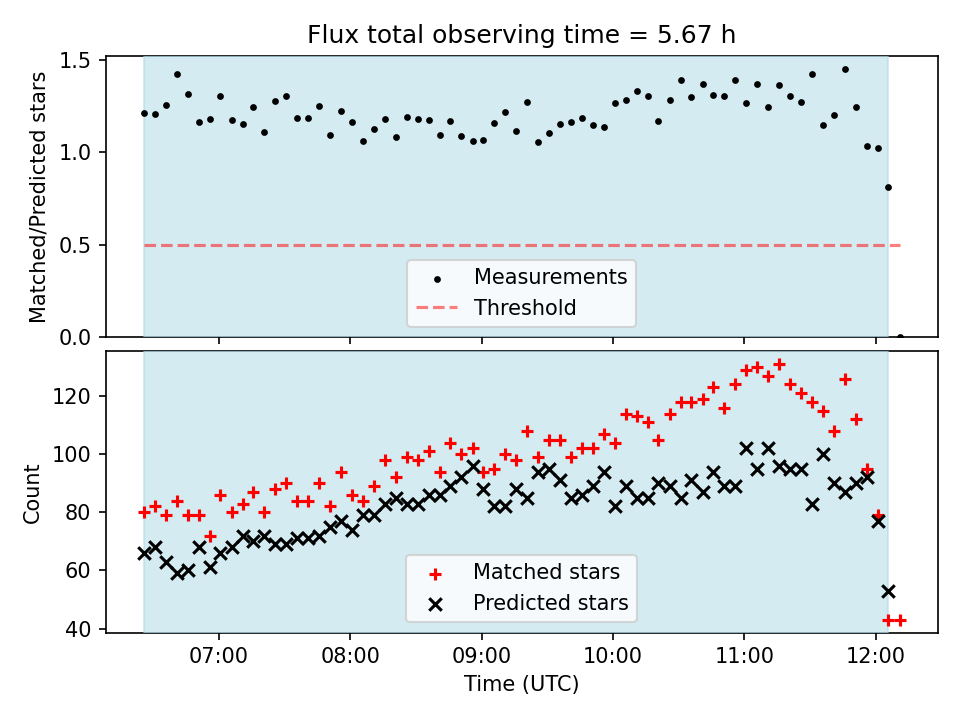 Flux total observing time = 5.67 h

Matched/Predicted stars

1.5
1.0
0.5
0.0

Measurements
Threshold

Count

120
100
80
60
40

Matched stars
Predicted stars

07:00 08:00 09:00 10:00 11:00 12:00

Time (UTC)